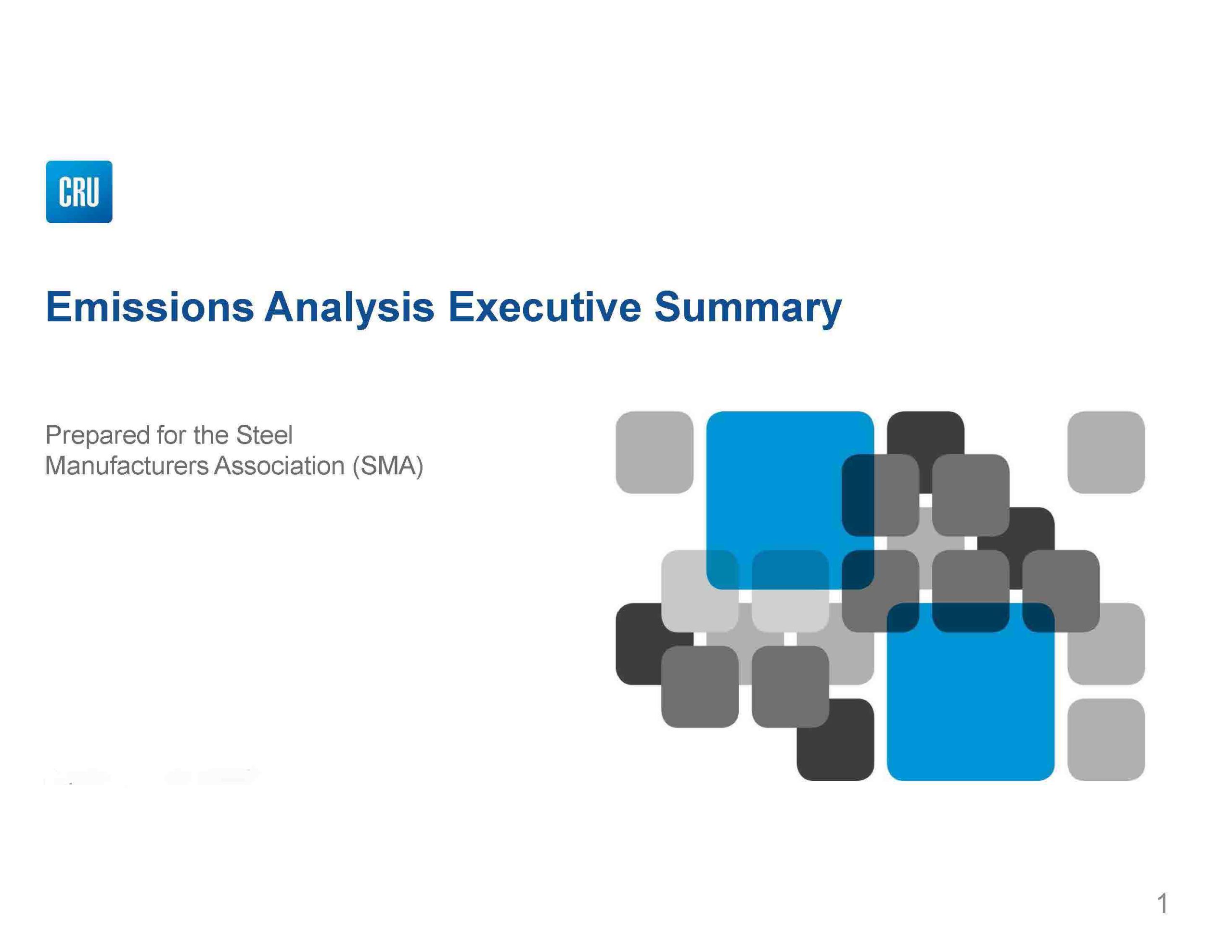 CRU

Emissions Analysis Executive Summary

Prepared for the Steel Manufacturers Association (SMA)

1